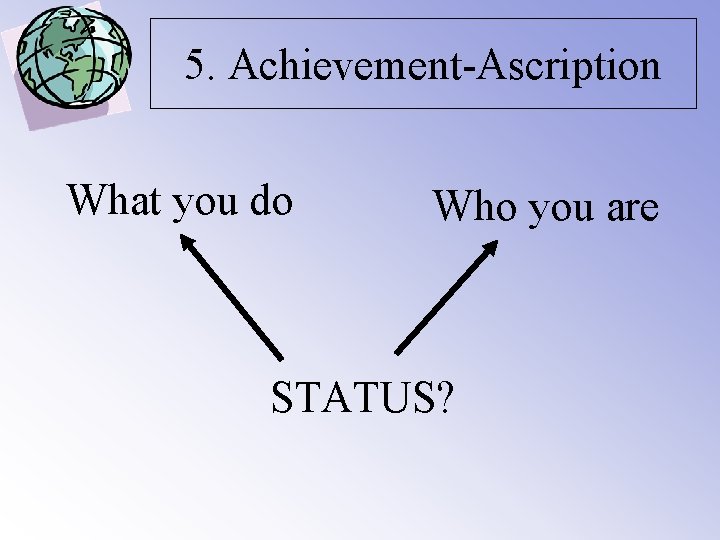 5. Achievement-Ascription

What you do

Who you are

STATUS?